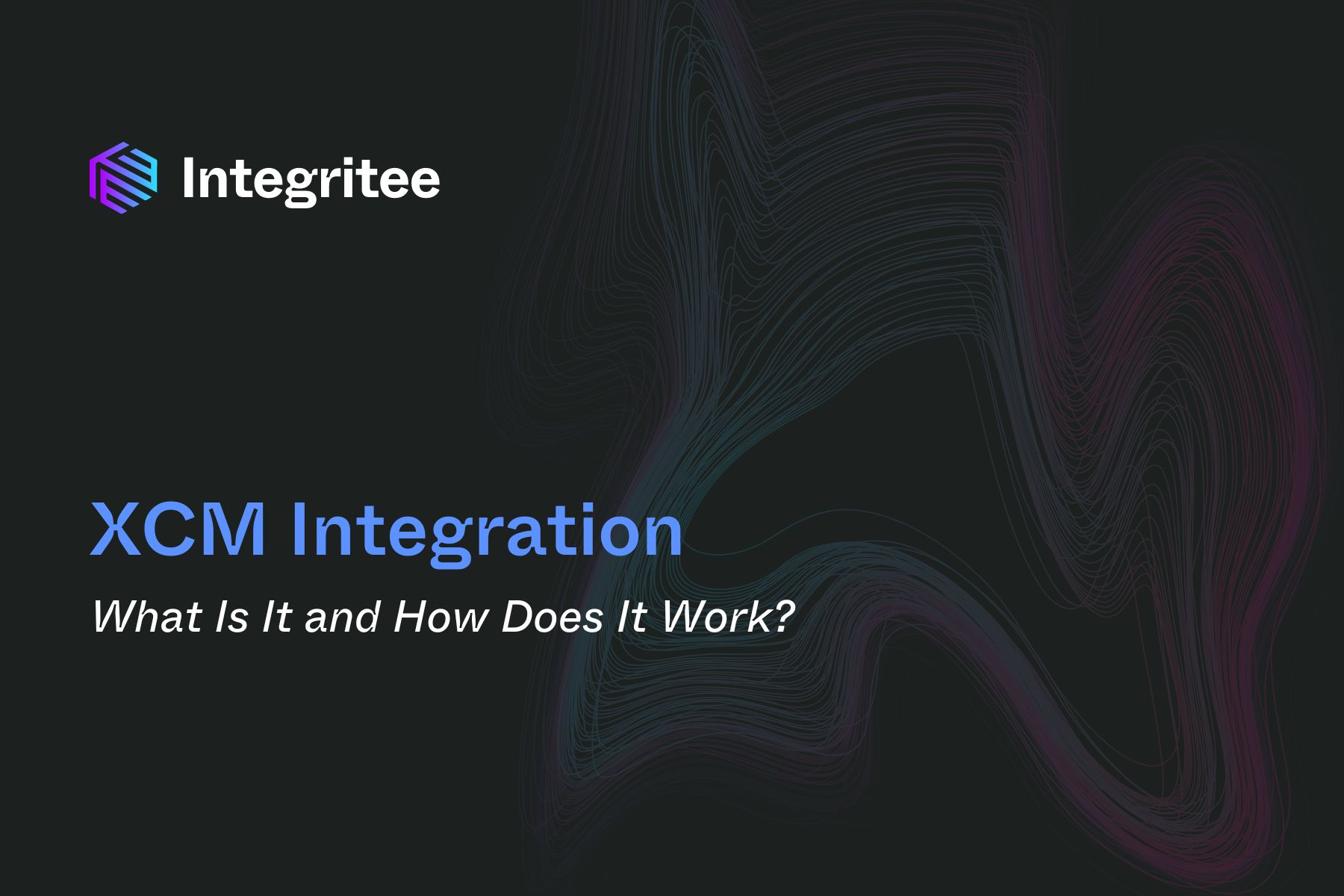 Integritee

XCM Integration

What Is It and How Does It Work?